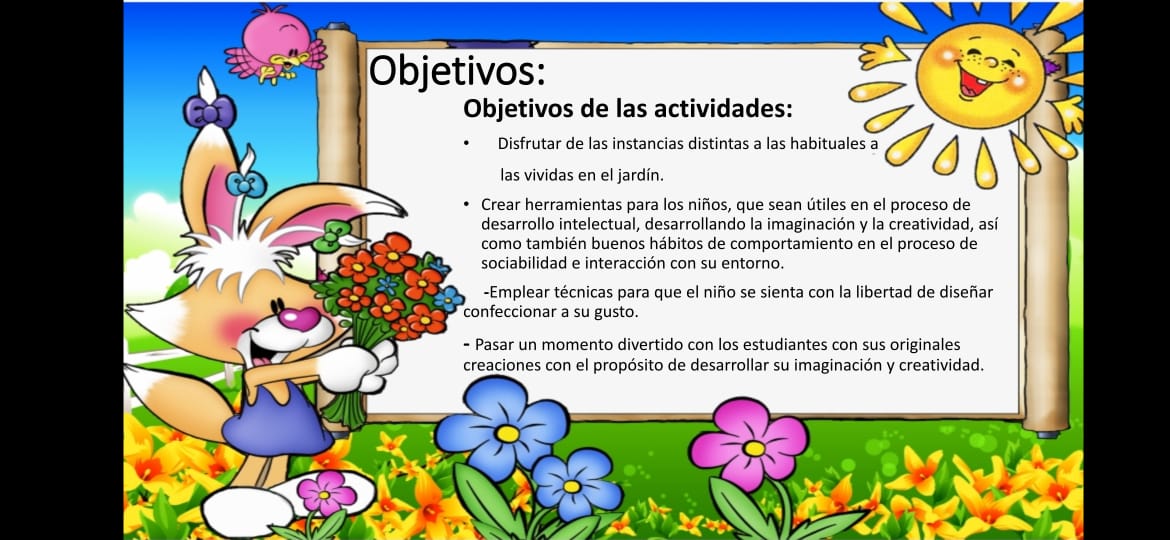 Objetivos:

Objetivos de las actividades:

• Disfrutar de las instancias distintas a las habituales a las vividas en el jardín.

• Crear herramientas para los niños, que sean útiles en el proceso de desarrollo intelectual, desarrollando la imaginación y la creatividad, así como también buenos hábitos de comportamiento en el proceso de sociabilidad e interacción con su entorno.

-Emplear técnicas para que el niño se sienta con la libertad de diseñar confeccionar a su gusto.

- Pasar un momento divertido con los estudiantes con sus originales creaciones con el propósito de desarrollar su imaginación y creatividad.